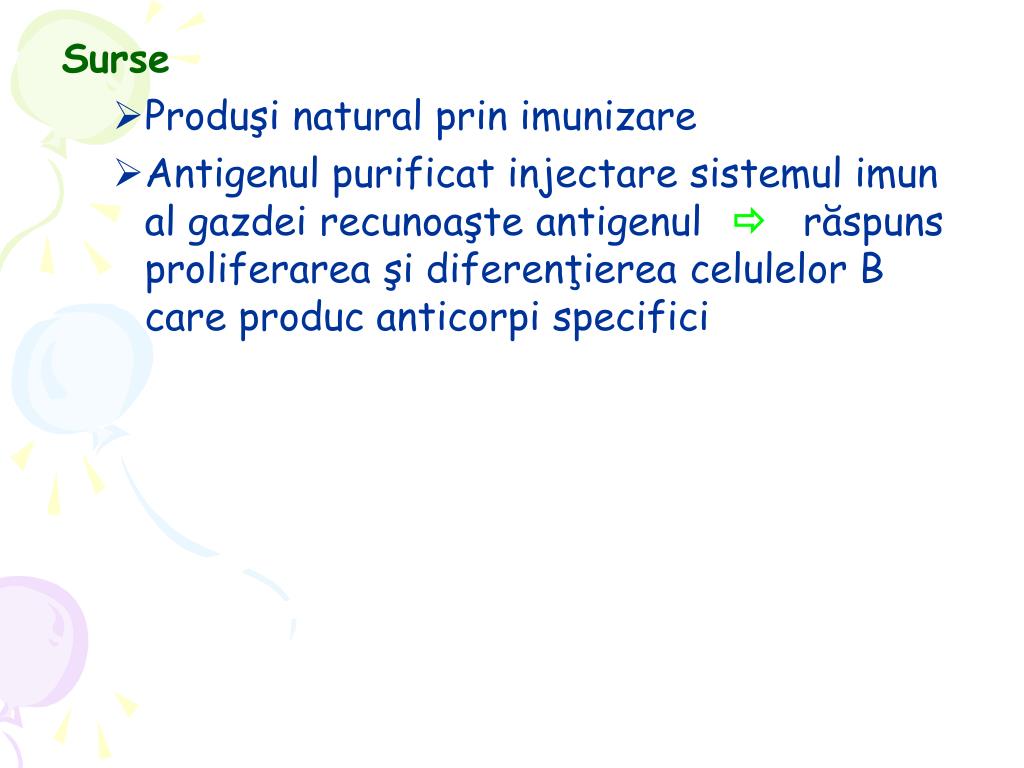 Surse

➢Produşi natural prin imunizare

➢Antigenul purificat injectare sistemul imun al gazdei recunoaşte antigenul ⇨ răspuns proliferarea şi diferenţierea celulelor B care produc anticorpi specifici